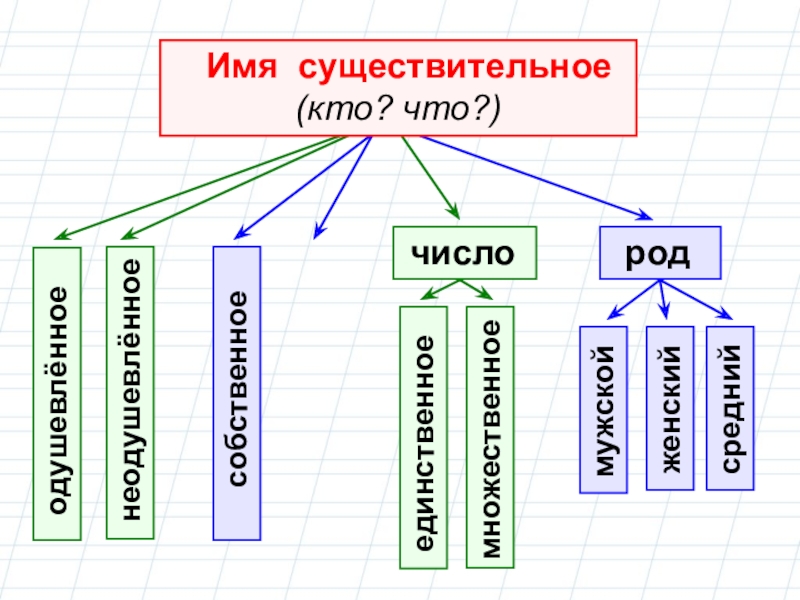 Имя существительное
(кто? что?)

одушевлённое

неодушевлённое

собственное

число

единственное

множественное

род

мужской

женский

средний